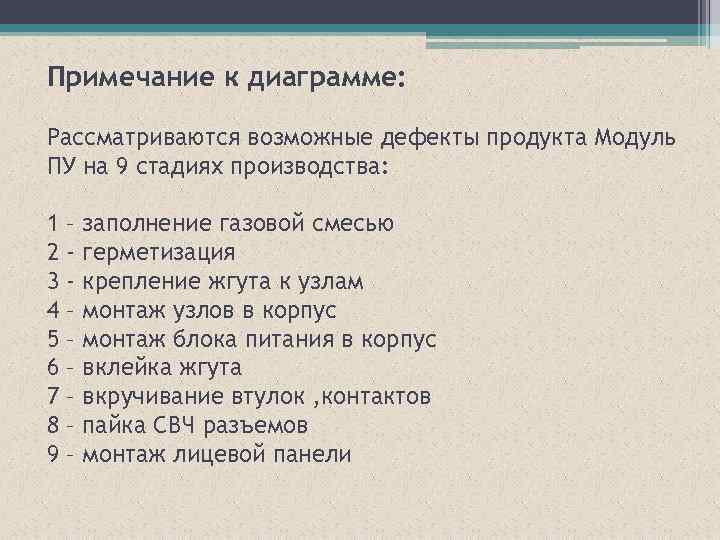 Примечание к диаграмме:

Рассматриваются возможные дефекты продукта Модуль ПУ на 9 стадиях производства:

1 – заполнение газовой смесью
2 - герметизация
3 - крепление жгута к узлам
4 – монтаж узлов в корпус
5 – монтаж блока питания в корпус
6 – вклейка жгута
7 – вкручивание втулок ,контактов
8 – пайка СВЧ разъемов
9 – монтаж лицевой панели